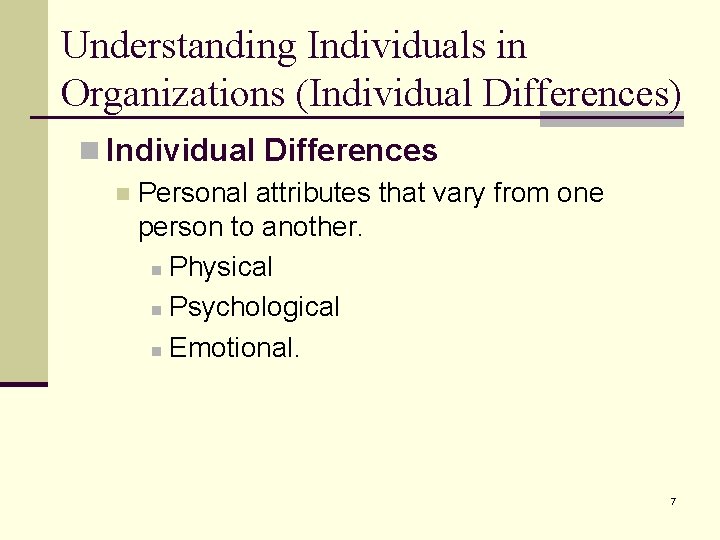 Understanding Individuals in Organizations (Individual Differences)

Individual Differences

Personal attributes that vary from one person to another.

Physical

Psychological

Emotional.

7